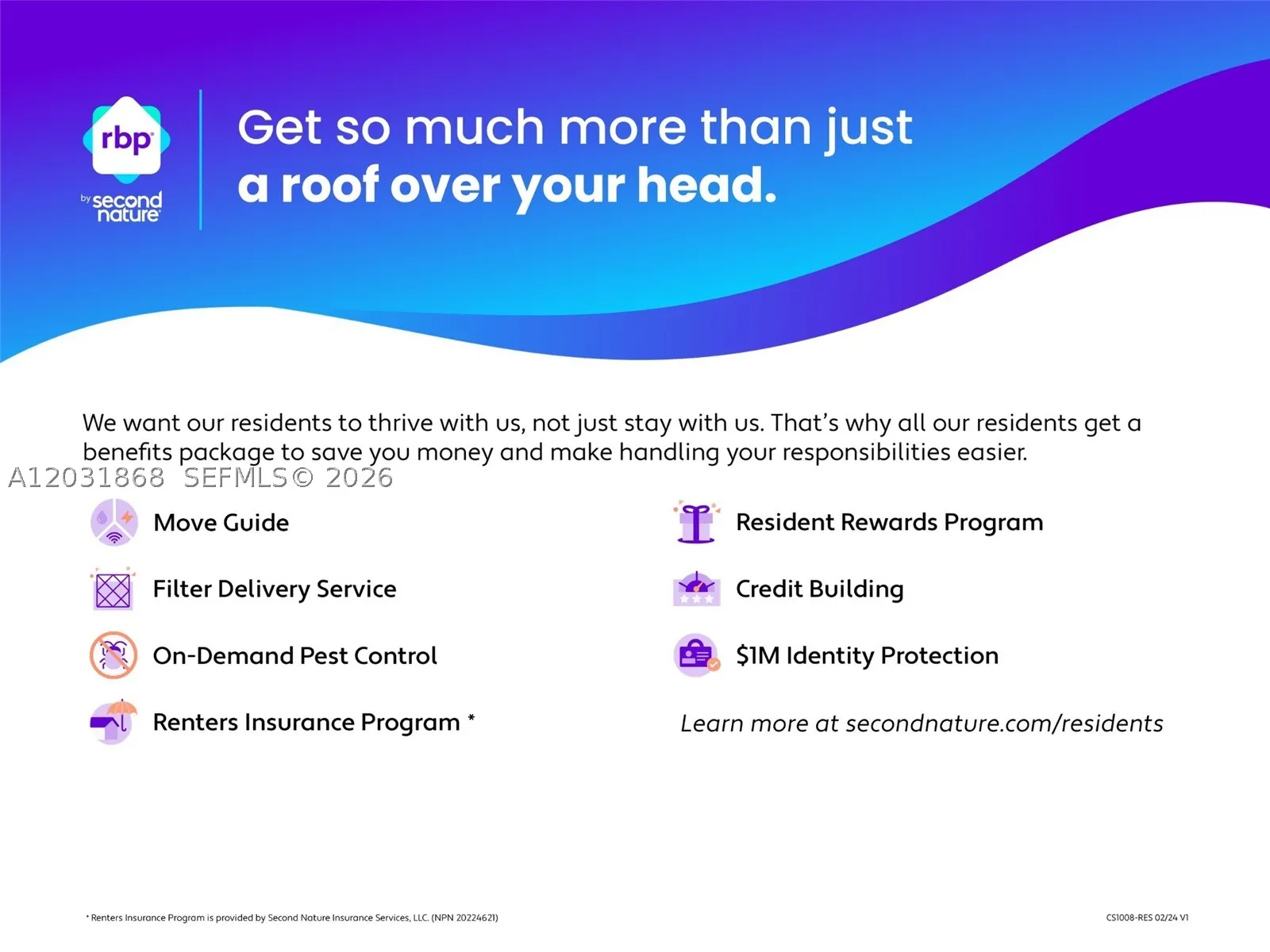 rbp
by second nature

Get so much more than just a roof over your head.

We want our residents to thrive with us, not just stay with us. That's why all our residents get a benefits package to save you money and make handling your responsibilities easier.

Move Guide

Filter Delivery Service

On-Demand Pest Control

Renters Insurance Program *

Resident Rewards Program

Credit Building

$1M Identity Protection

Learn more at secondnature.com/residents

* Renters Insurance Program is provided by Second Nature Insurance Services, LLC. (NPN 20224621)

CS1008-RES 02/24 V1

A12031868 SEFMLS© 2026